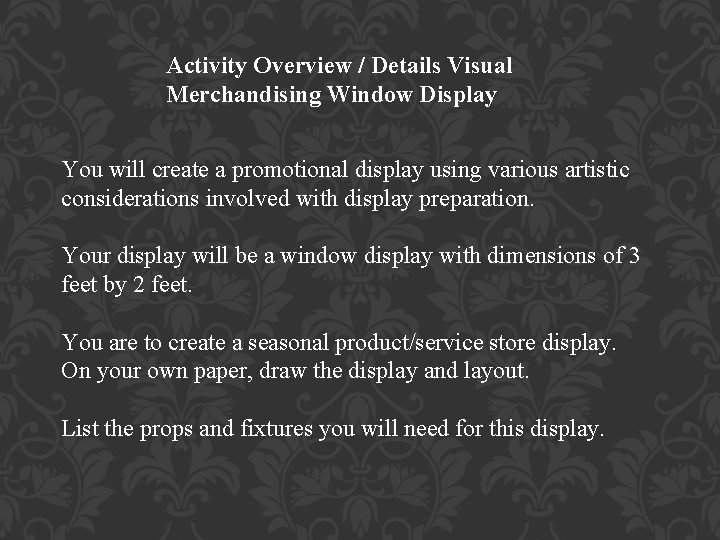 Activity Overview / Details Visual Merchandising Window Display

You will create a promotional display using various artistic considerations involved with display preparation.

Your display will be a window display with dimensions of 3 feet by 2 feet.

You are to create a seasonal product/service store display. On your own paper, draw the display and layout.

List the props and fixtures you will need for this display.